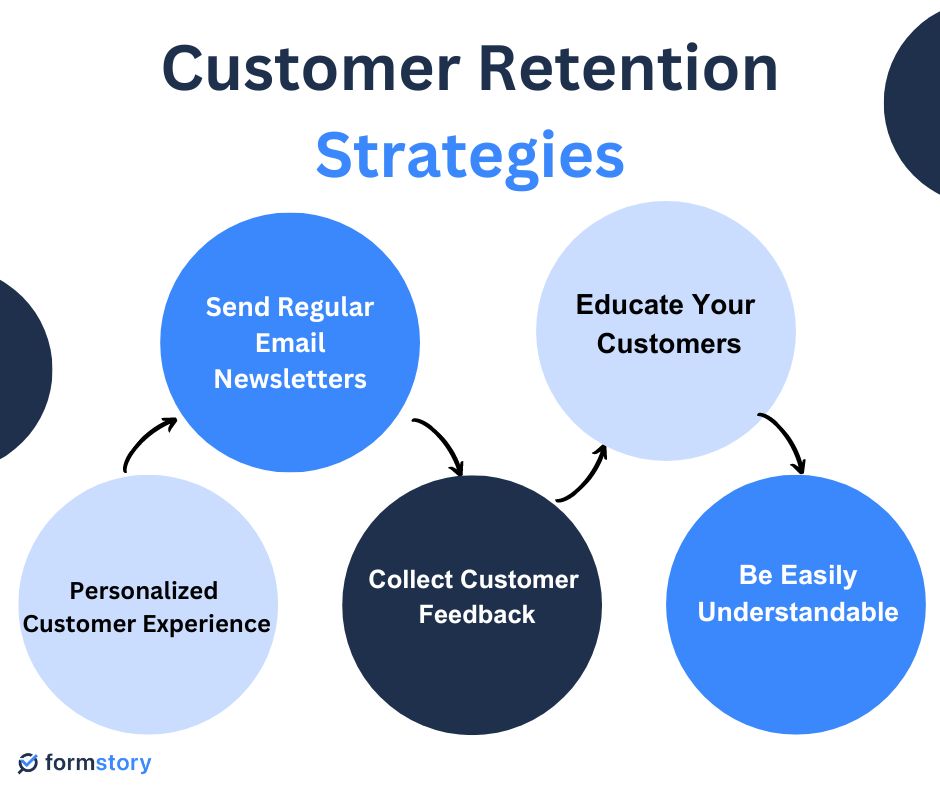 Customer Retention Strategies

Personalized Customer Experience

Send Regular Email Newsletters

Collect Customer Feedback

Educate Your Customers

Be Easily Understandable

formstory